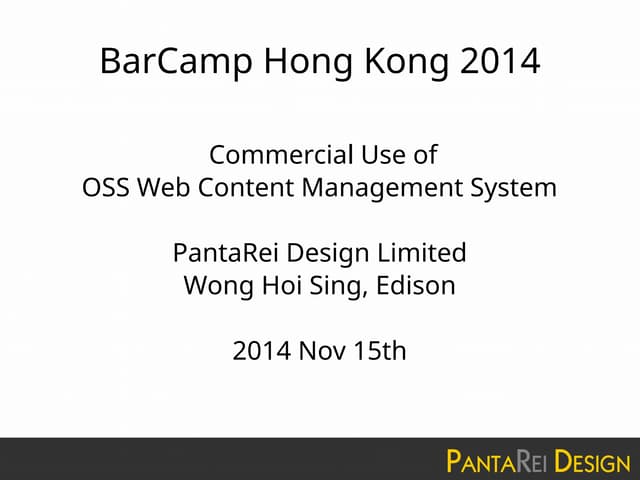 BarCamp Hong Kong 2014

Commercial Use of
OSS Web Content Management System

PantaRei Design Limited
Wong Hoi Sing, Edison

2014 Nov 15th

PANTAREI DESIGN